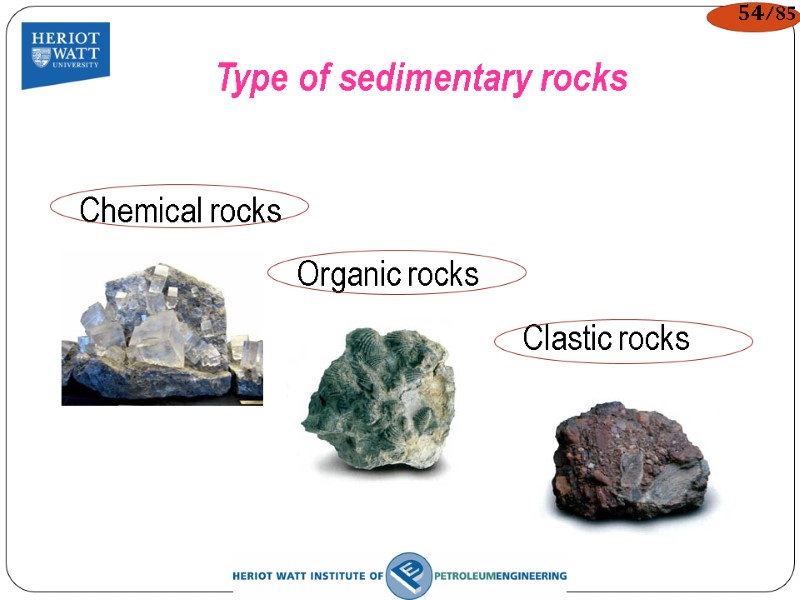 HERIOT WATT UNIVERSITY

54/85

Type of sedimentary rocks

Chemical rocks

Organic rocks

Clastic rocks

HERIOT WATT INSTITUTE OF PETROLEUMENGINEERING